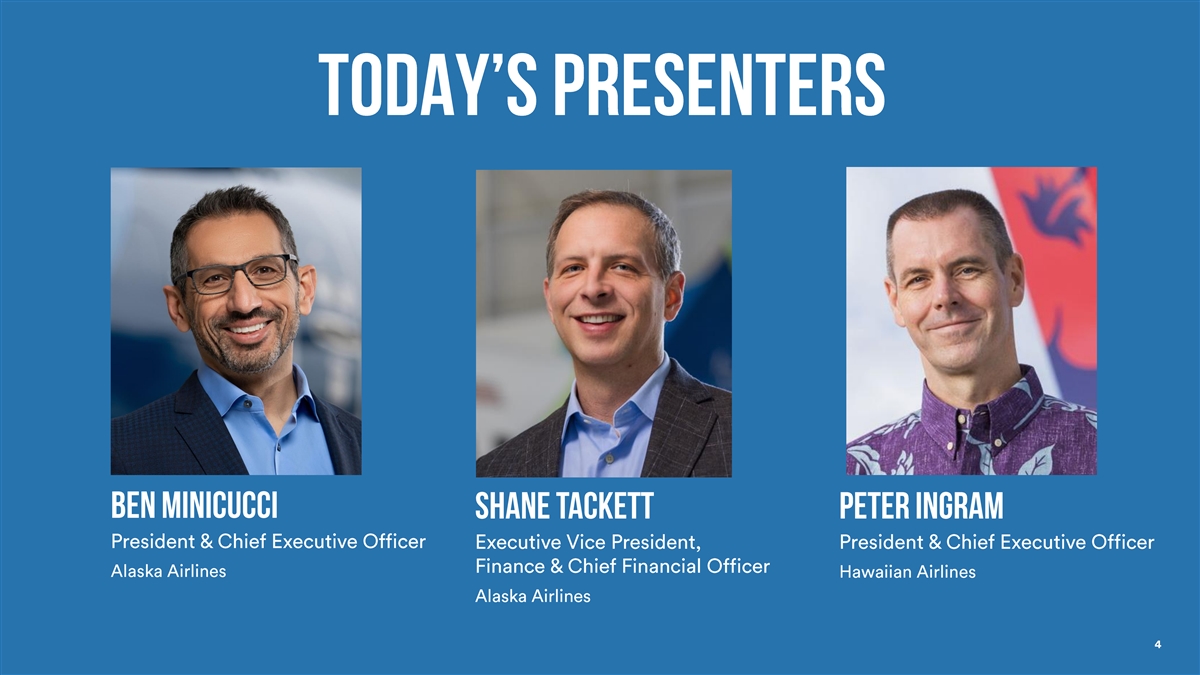 TODAY'S PRESENTERS

BEN MINICUCCI
President & Chief Executive Officer
Alaska Airlines

SHANE TACKETT
Executive Vice President, Finance & Chief Financial Officer
Alaska Airlines

PETER INGRAM
President & Chief Executive Officer
Hawaiian Airlines

4